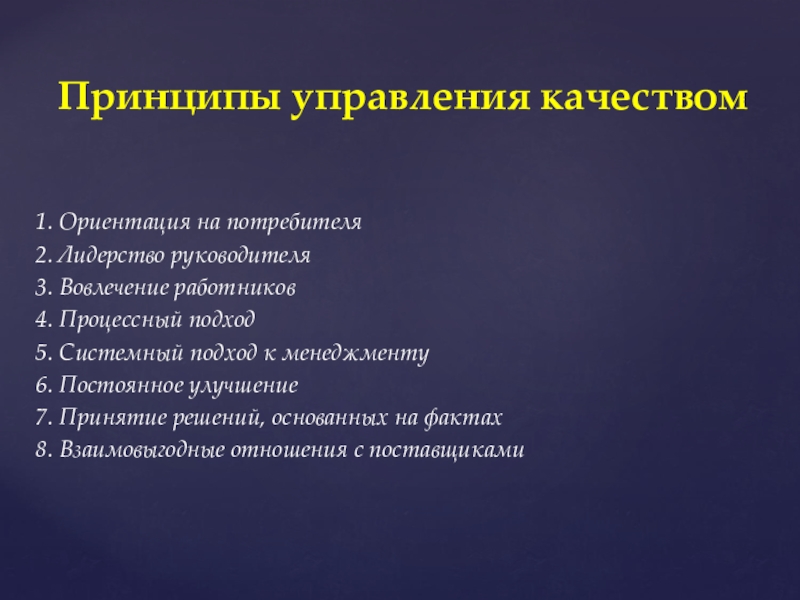 Принципы управления качеством

1. Ориентация на потребителя
2. Лидерство руководителя
3. Вовлечение работников
4. Процессный подход
5. Системный подход к менеджменту
6. Постоянное улучшение
7. Принятие решений, основанных на фактах
8. Взаимовыгодные отношения с поставщиками